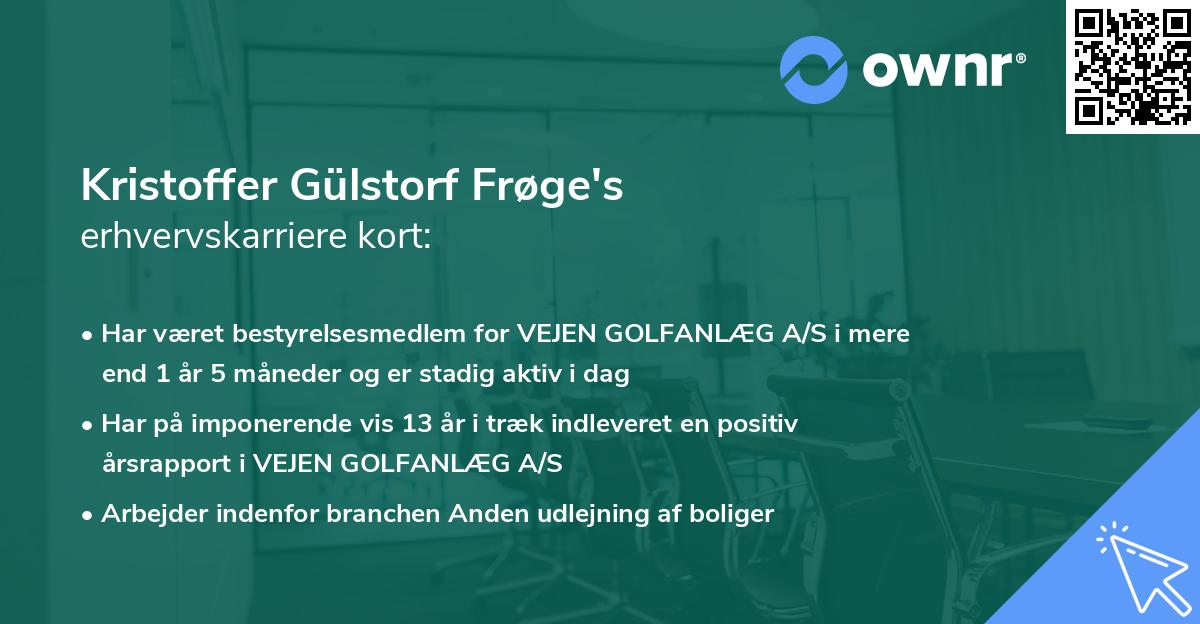 ownr®

Kristoffer Gülstorf Frøge's
erhvervskarriere kort:

• Har været bestyrelsesmedlem for VEJEN GOLFANLÆG A/S i mere end 1 år 5 måneder og er stadig aktiv i dag

• Har på imponerende vis 13 år i træk indleveret en positiv årsrapport i VEJEN GOLFANLÆG A/S

• Arbejder indenfor branchen Anden udlejning af boliger